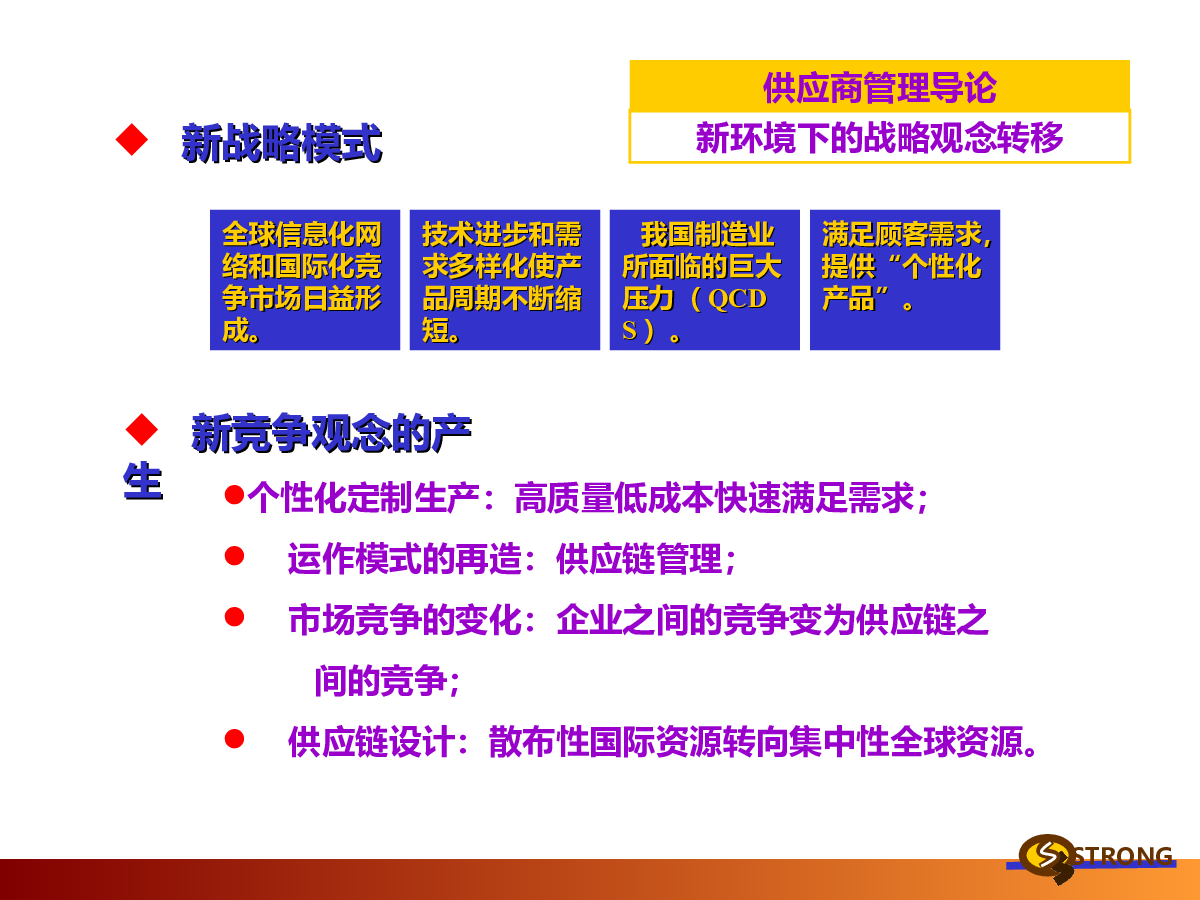 供应商管理导论

新环境下的战略观念转移

◆ 新战略模式

全球信息化网络和国际化竞争市场日益形成。

技术进步和需求多样化使产品周期不断缩短。

我国制造业所面临的巨大压力（QCDS）。

满足顾客需求，提供“个性化产品”。

◆ 新竞争观念的产生

● 个性化定制生产：高质量低成本快速满足需求；

● 运作模式的再造：供应链管理；

● 市场竞争的变化：企业之间的竞争变为供应链之间的竞争；

● 供应链设计：散布性国际资源转向集中性全球资源。

STRONG